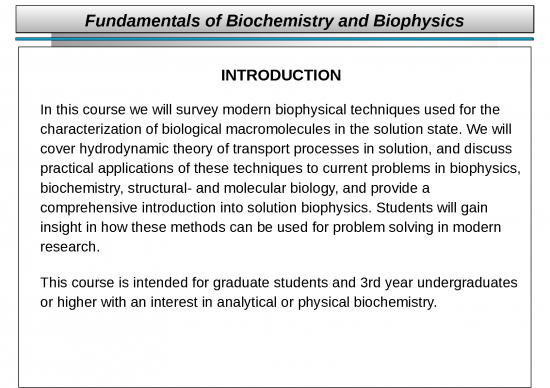 Fundamentals of Biochemistry and Biophysics

INTRODUCTION

In this course we will survey modern biophysical techniques used for the characterization of biological macromolecules in the solution state. We will cover hydrodynamic theory of transport processes in solution, and discuss practical applications of these techniques to current problems in biophysics, biochemistry, structural- and molecular biology, and provide a comprehensive introduction into solution biophysics. Students will gain insight in how these methods can be used for problem solving in modern research.

This course is intended for graduate students and 3rd year undergraduates or higher with an interest in analytical or physical biochemistry.